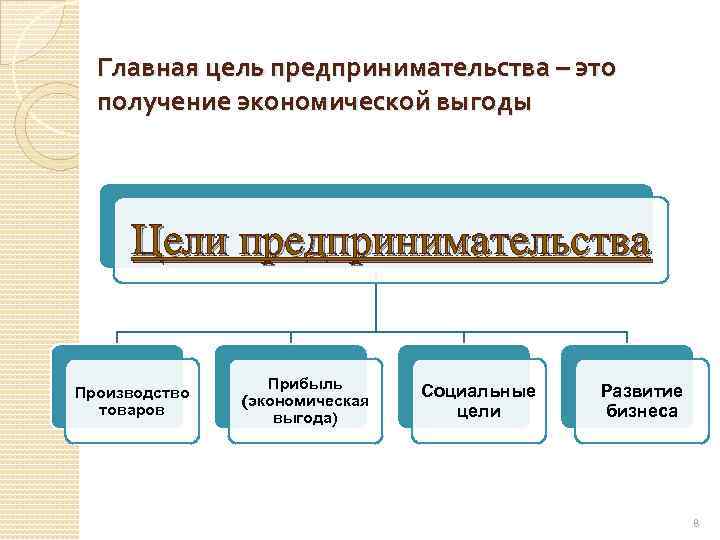 Главная цель предпринимательства – это получение экономической выгоды

Цели предпринимательства

Производство товаров

Прибыль (экономическая выгода)

Социальные цели

Развитие бизнеса

8